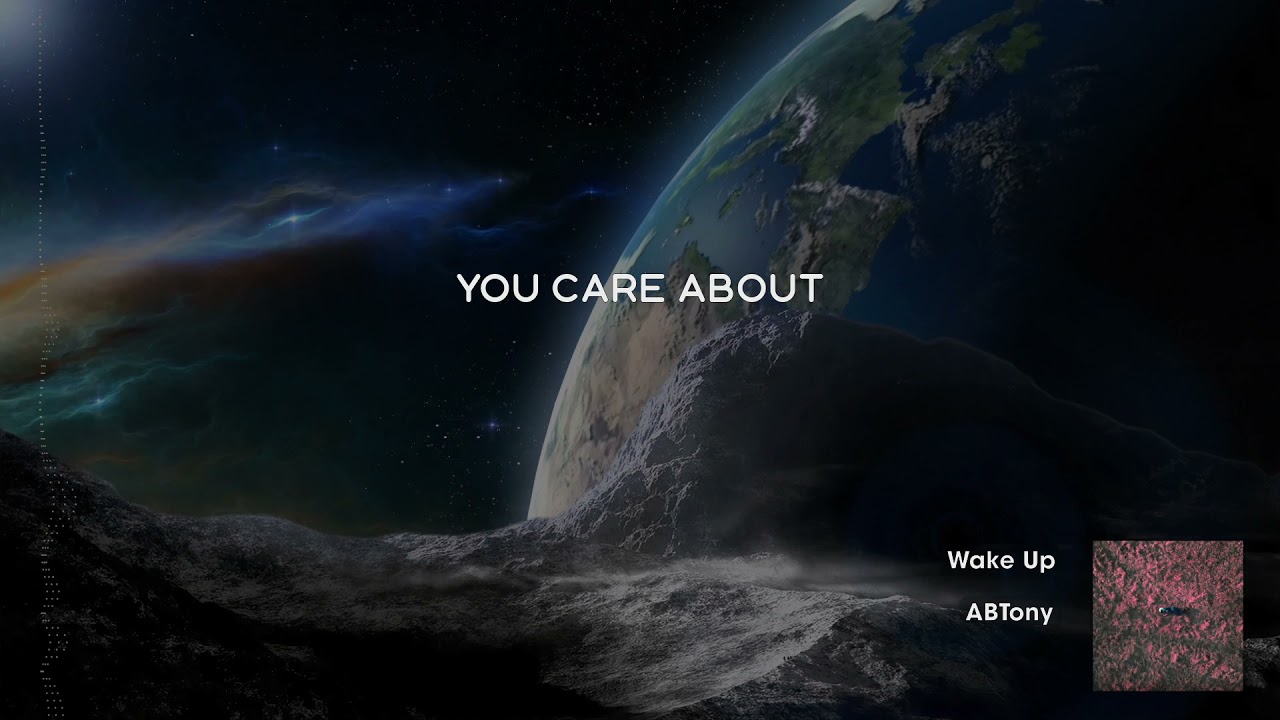 YOU CARE ABOUT

Wake Up

ABTony